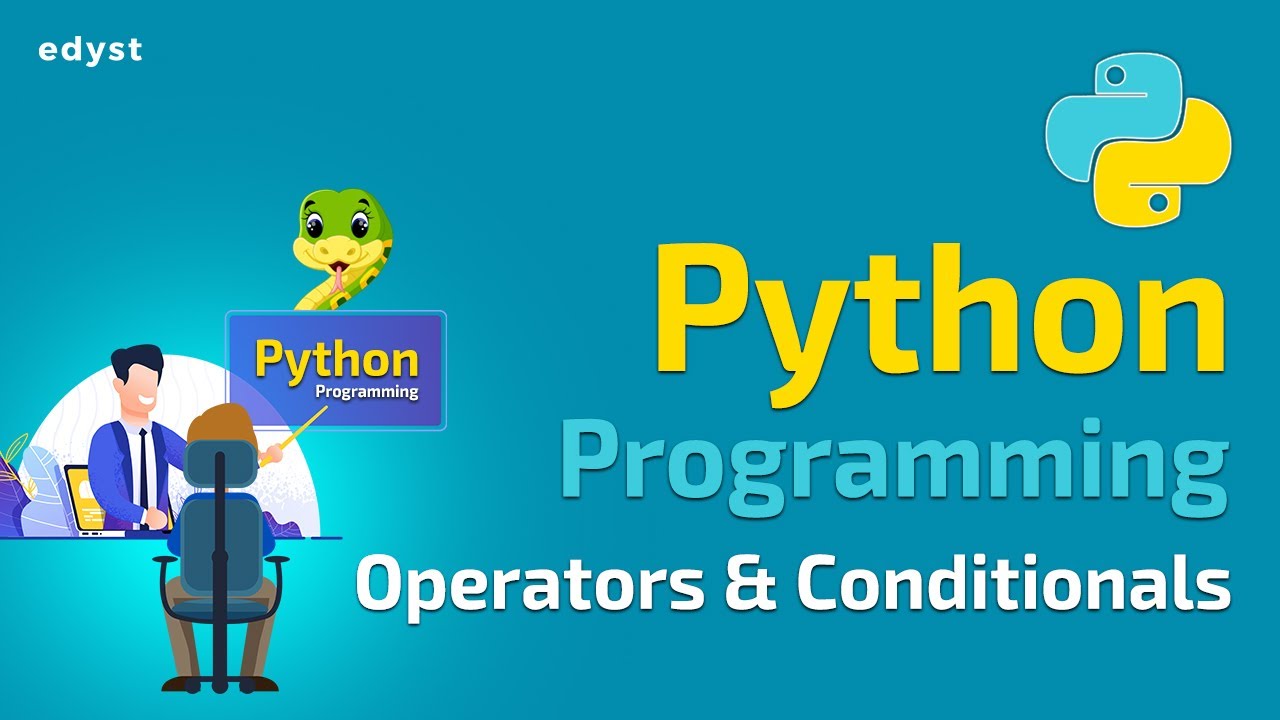 edyst

Python
Programming

Python
Programming
Operators & Conditionals